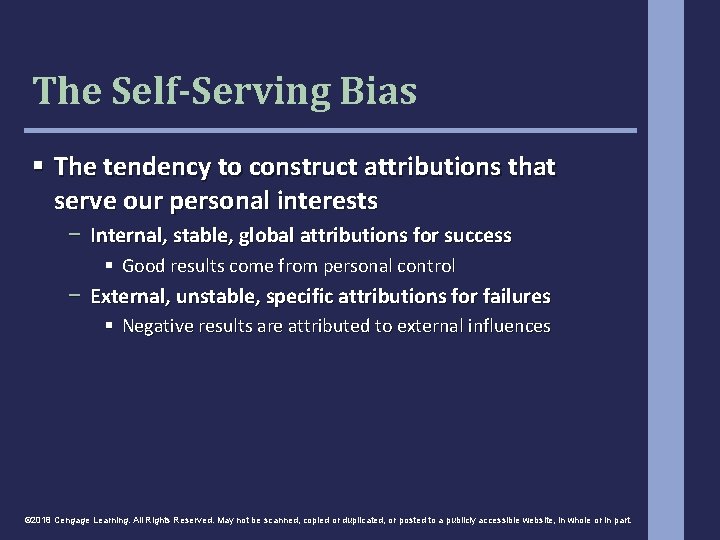 The Self-Serving Bias

▪ The tendency to construct attributions that serve our personal interests

– Internal, stable, global attributions for success

▪ Good results come from personal control

– External, unstable, specific attributions for failures

▪ Negative results are attributed to external influences

©2018 Cengage Learning. All Rights Reserved. May not be scanned, copied or duplicated, or posted to a publicly accessible website, in whole or in part.